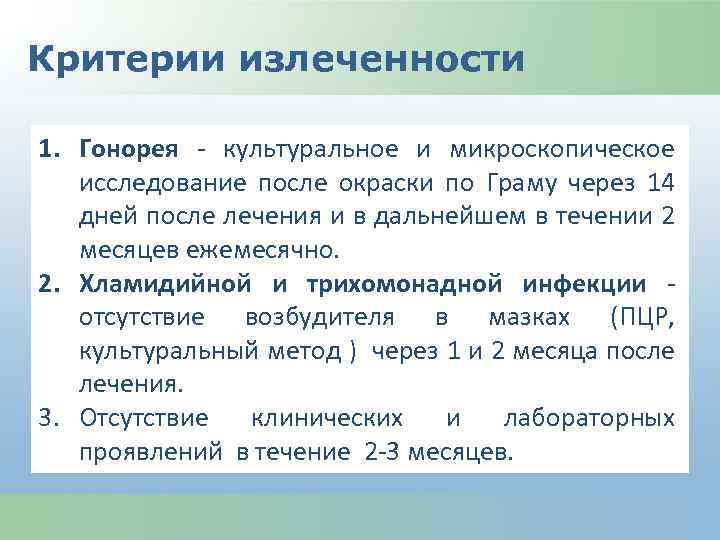 Критерии излеченности

1. Гонорея - культуральное и микроскопическое исследование после окраски по Граму через 14 дней после лечения и в дальнейшем в течении 2 месяцев ежемесячно.

2. Хламидийной и трихомонадной инфекции - отсутствие возбудителя в мазках (ПЦР, культуральный метод ) через 1 и 2 месяца после лечения.

3. Отсутствие клинических и лабораторных проявлений в течение 2-3 месяцев.